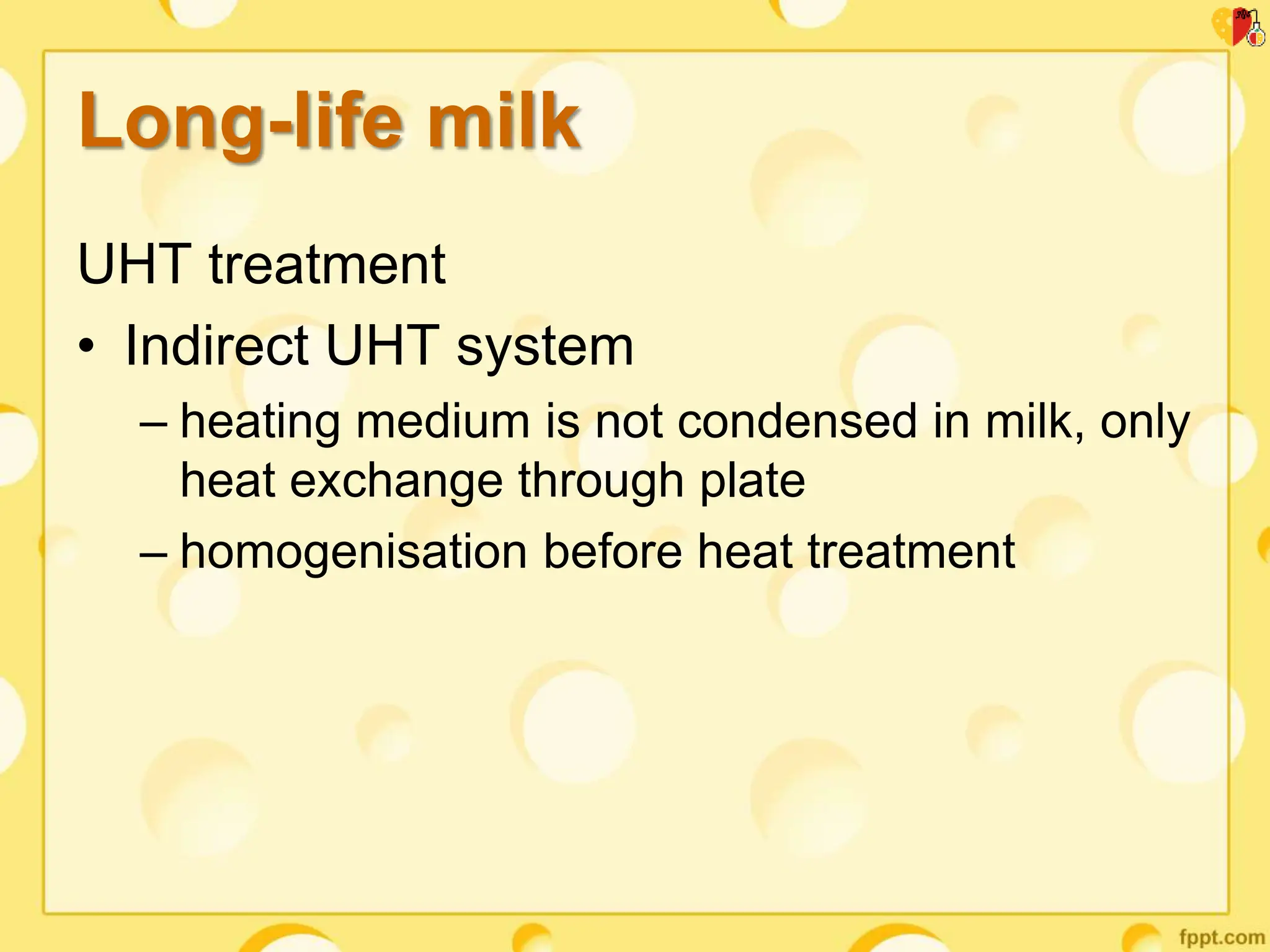 Long-life milk

UHT treatment

• Indirect UHT system

– heating medium is not condensed in milk, only heat exchange through plate

– homogenisation before heat treatment

fppt.com